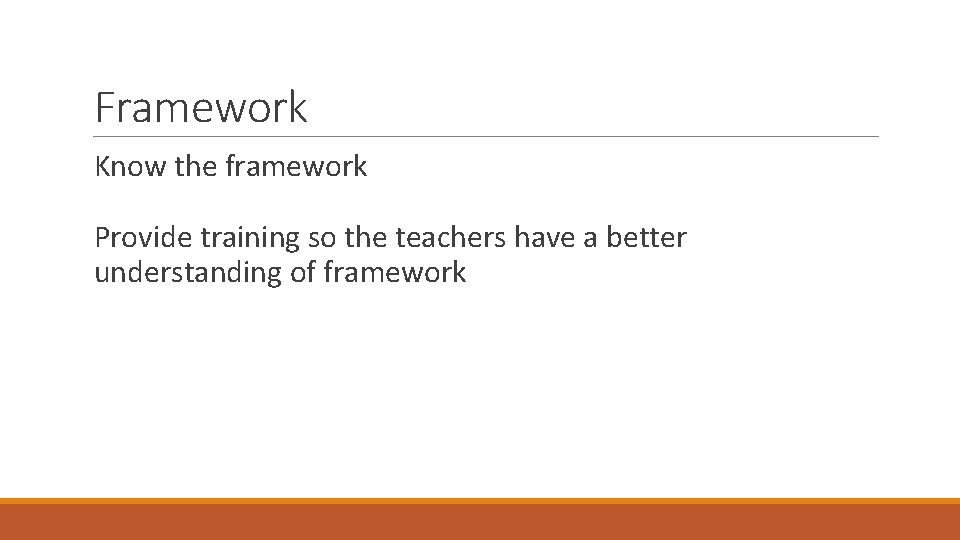 Framework

Know the framework

Provide training so the teachers have a better understanding of framework